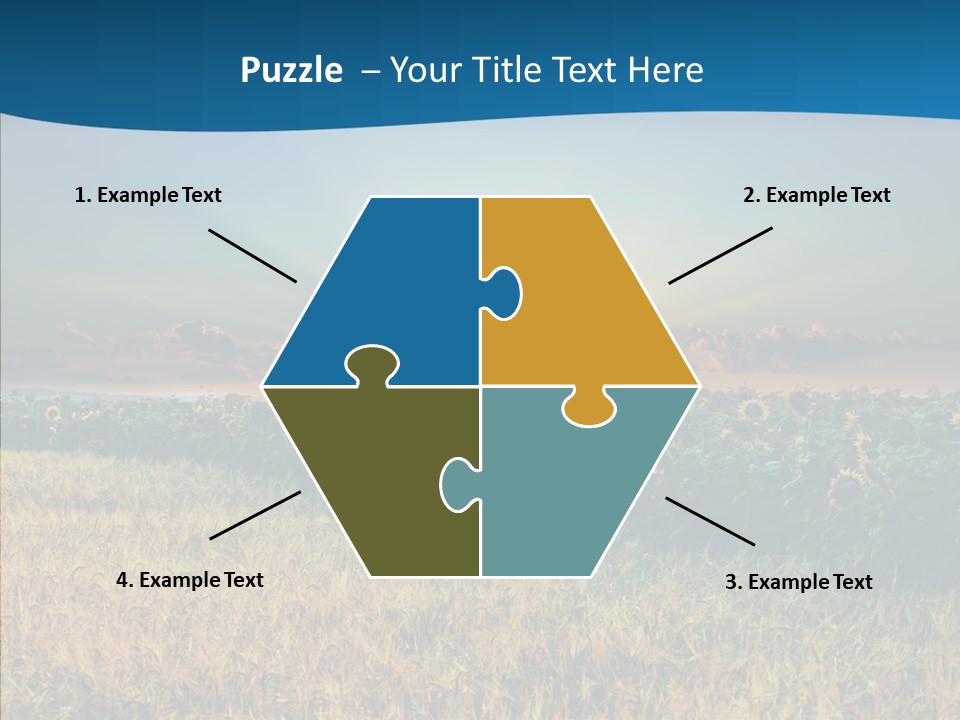 Puzzle – Your Title Text Here

1. Example Text

2. Example Text

4. Example Text

3. Example Text